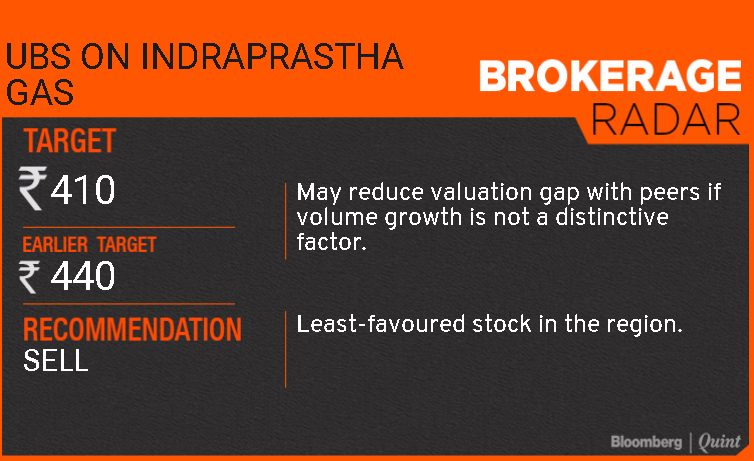 UBS ON INDRAPRASTHA GAS

BROKERAGE RADAR

TARGET
₹410

EARLIER TARGET
₹ 440

RECOMMENDATION
SELL

May reduce valuation gap with peers if volume growth is not a distinctive factor.

Least-favoured stock in the region.

Bloomberg | Quint